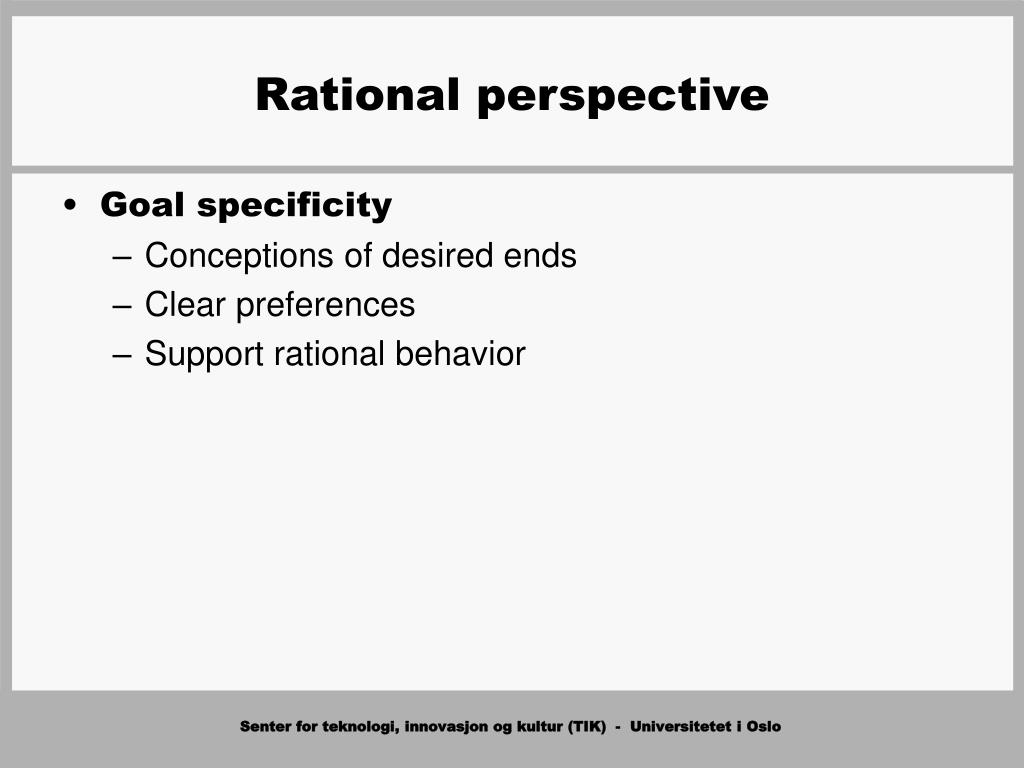 Rational perspective

• Goal specificity
– Conceptions of desired ends
– Clear preferences
– Support rational behavior

Senter for teknologi, innovasjon og kultur (TIK) - Universitetet i Oslo